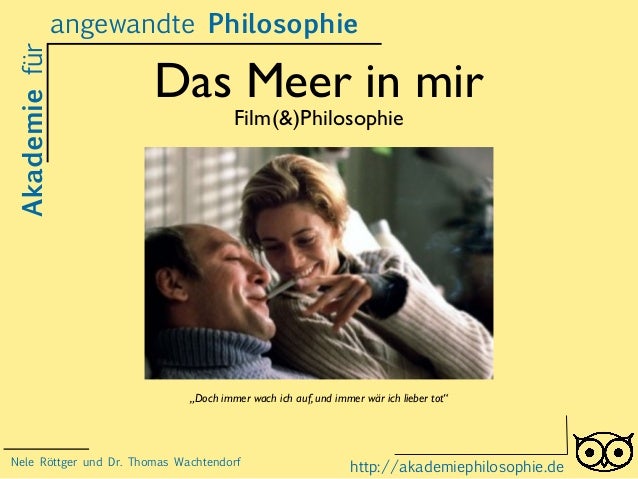 Akademie für angewandte Philosophie

Das Meer in mir
Film(&)Philosophie

„Doch immer wach ich auf, und immer wär ich lieber tot“

Nele Röttger und Dr. Thomas Wachtendorf

http://akademiephilosophie.de